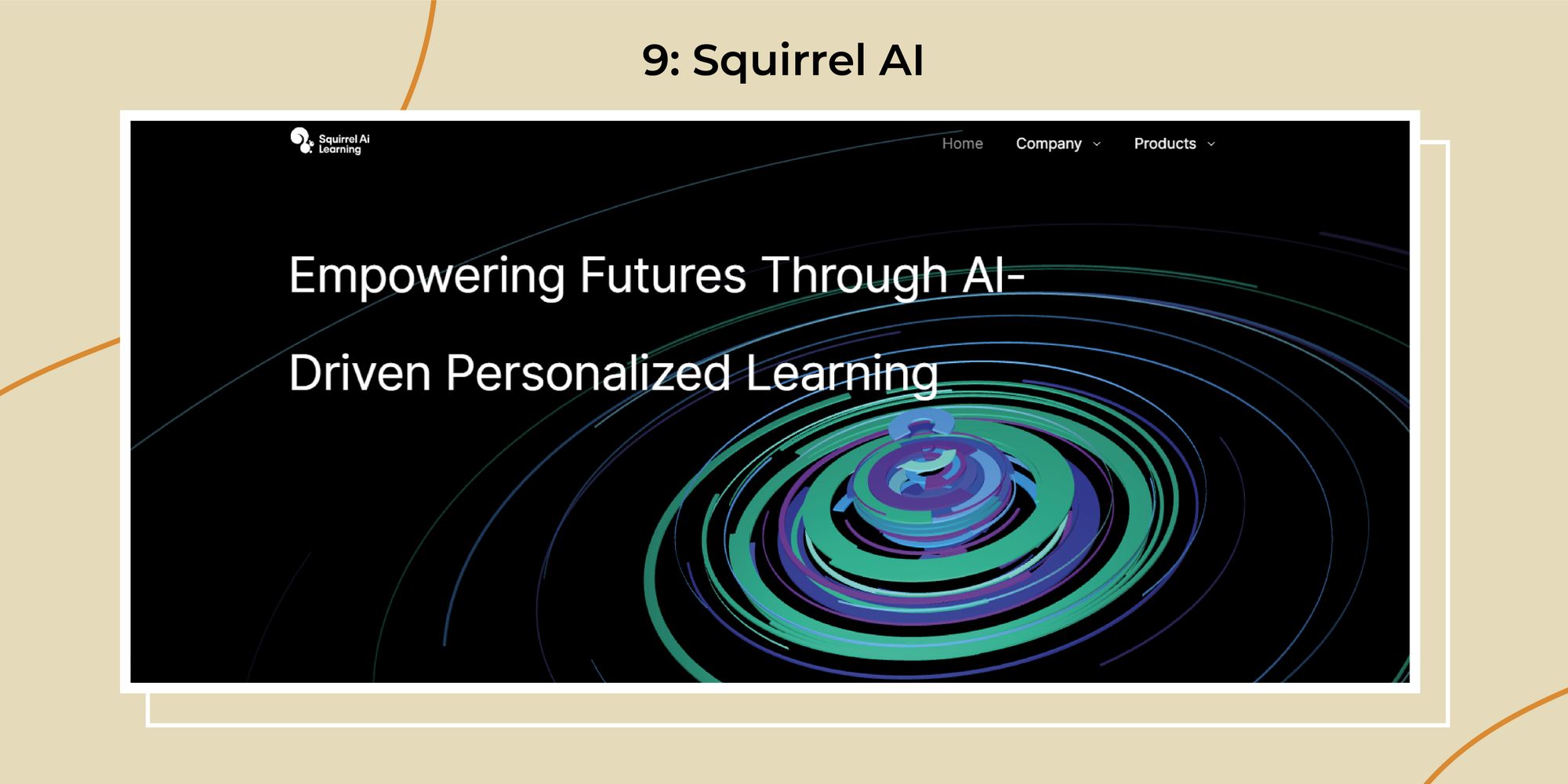 9: Squirrel AI

Squirrel Ai Learning

Home Company Products

Empowering Futures Through AI-Driven Personalized Learning